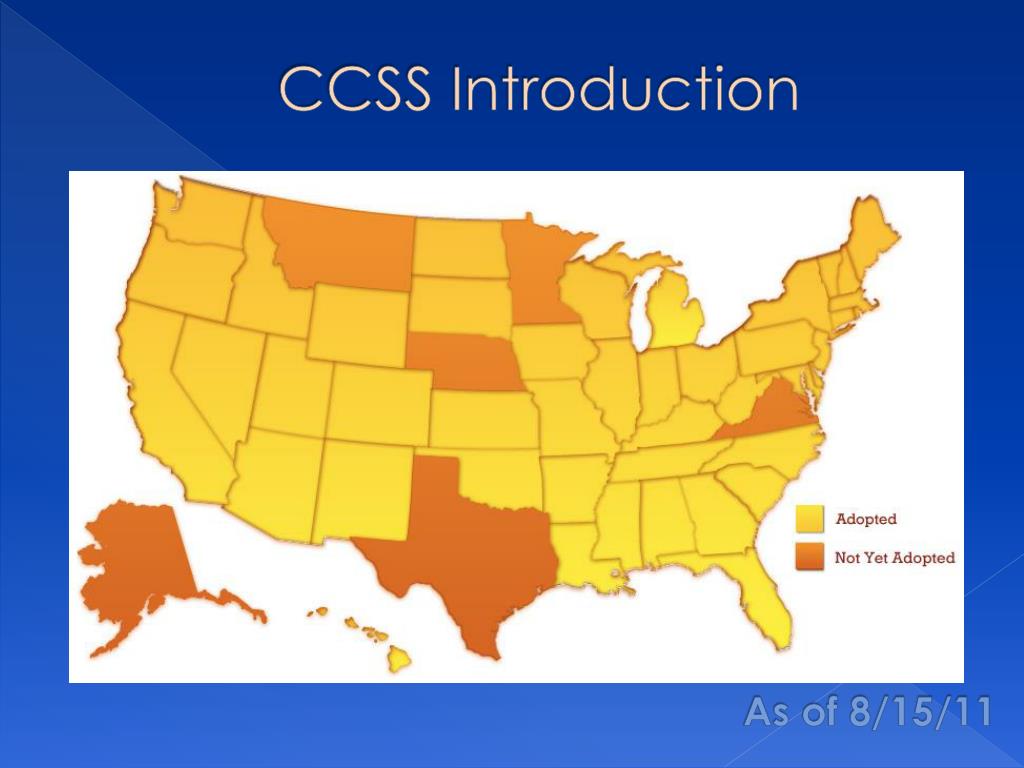 CCSS Introduction

Adopted

Not Yet Adopted

As of 8/15/11